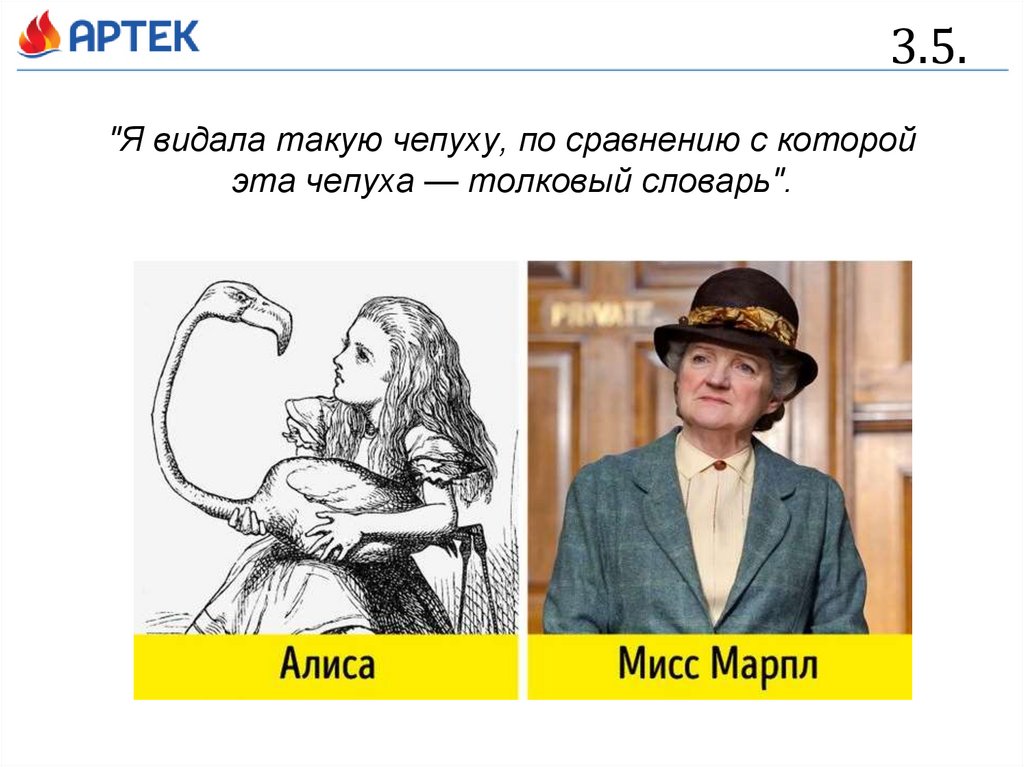 АРТЕК

3.5.

"Я видала такую чепуху, по сравнению с которой эта чепуха — толковый словарь".

PRIVATE

Алиса

Мисс Марпл